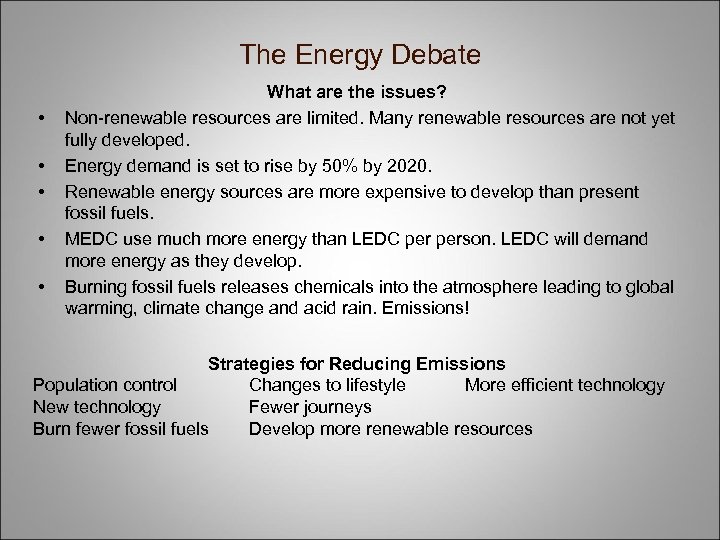 The Energy Debate

What are the issues?

• Non-renewable resources are limited. Many renewable resources are not yet fully developed.
• Energy demand is set to rise by 50% by 2020.
• Renewable energy sources are more expensive to develop than present fossil fuels.
• MEDC use much more energy than LEDC per person. LEDC will demand more energy as they develop.
• Burning fossil fuels releases chemicals into the atmosphere leading to global warming, climate change and acid rain. Emissions!

Strategies for Reducing Emissions

Population control
New technology
Burn fewer fossil fuels

Changes to lifestyle
Fewer journeys
Develop more renewable resources

More efficient technology